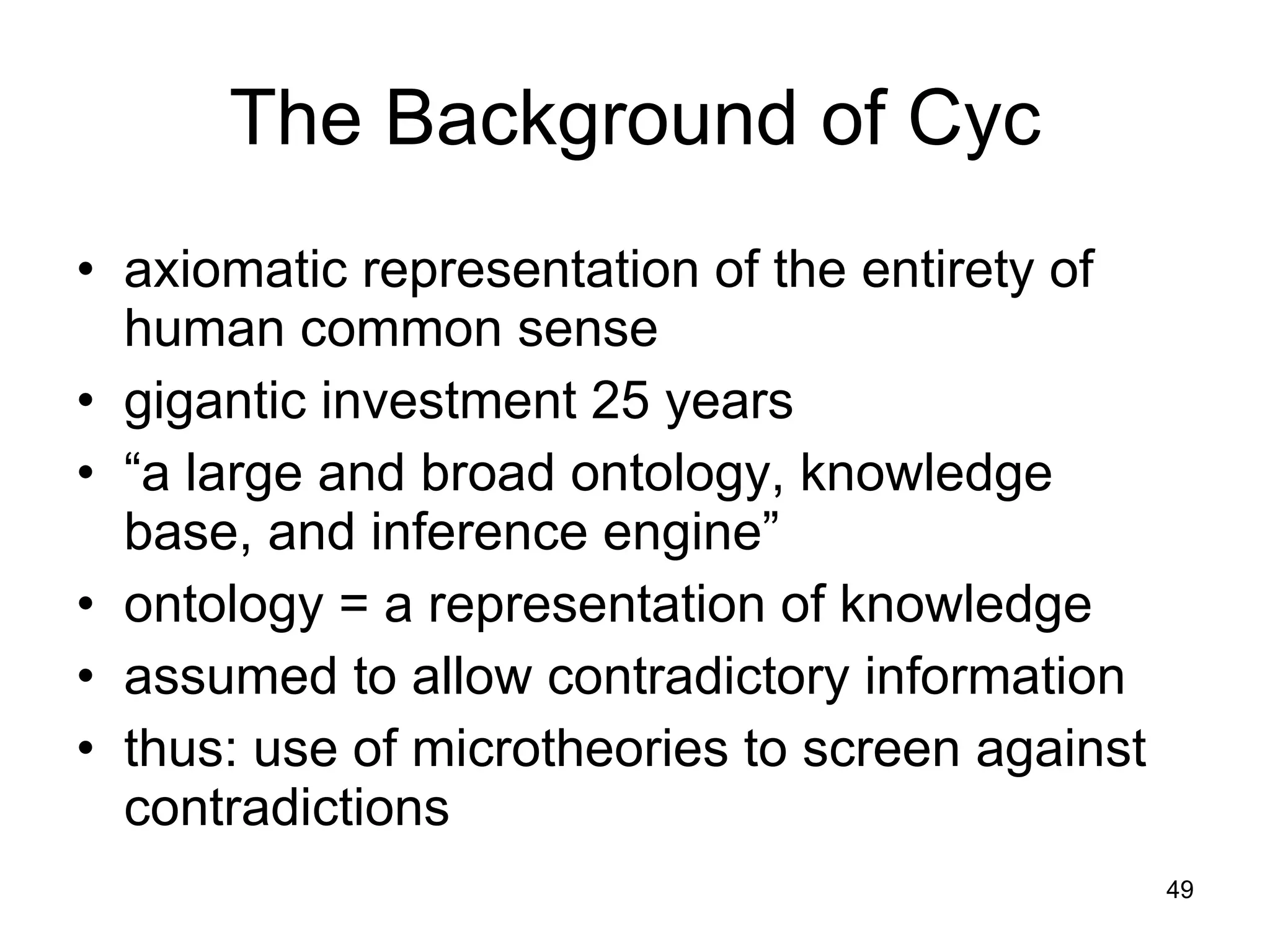 The Background of Cyc

• axiomatic representation of the entirety of human common sense
• gigantic investment 25 years
• “a large and broad ontology, knowledge base, and inference engine”
• ontology = a representation of knowledge
• assumed to allow contradictory information
• thus: use of microtheories to screen against contradictions

49